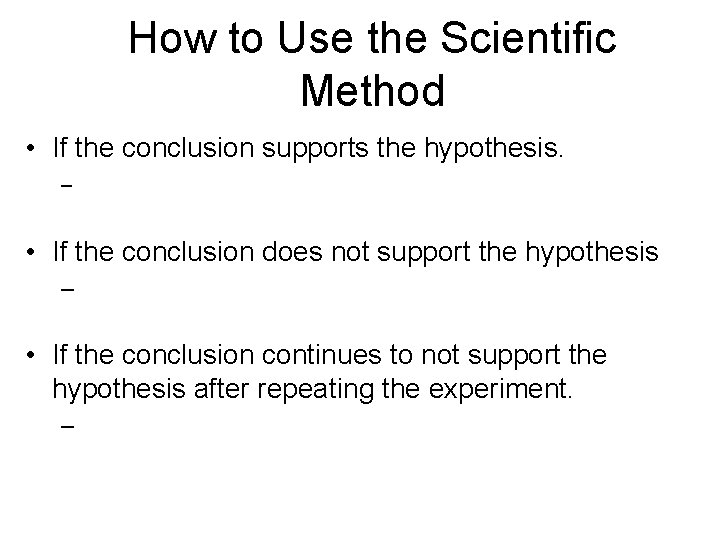 How to Use the Scientific Method

• If the conclusion supports the hypothesis.
 –

• If the conclusion does not support the hypothesis
 –

• If the conclusion continues to not support the hypothesis after repeating the experiment.
 –